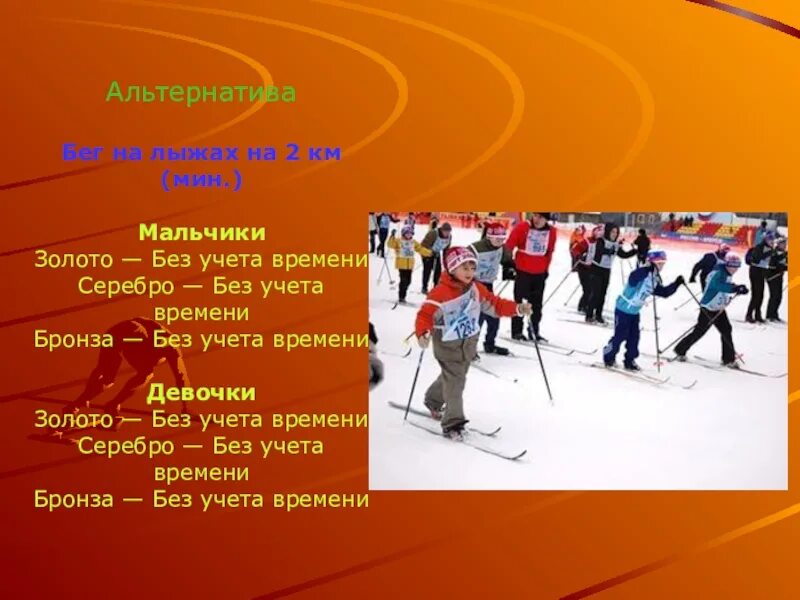 Альтернатива

Бег на лыжах на 2 км (мин.)

Мальчики
Золото — Без учета времени
Серебро — Без учета времени
Бронза — Без учета времени

Девочки
Золото — Без учета времени
Серебро — Без учета времени
Бронза — Без учета времени

128